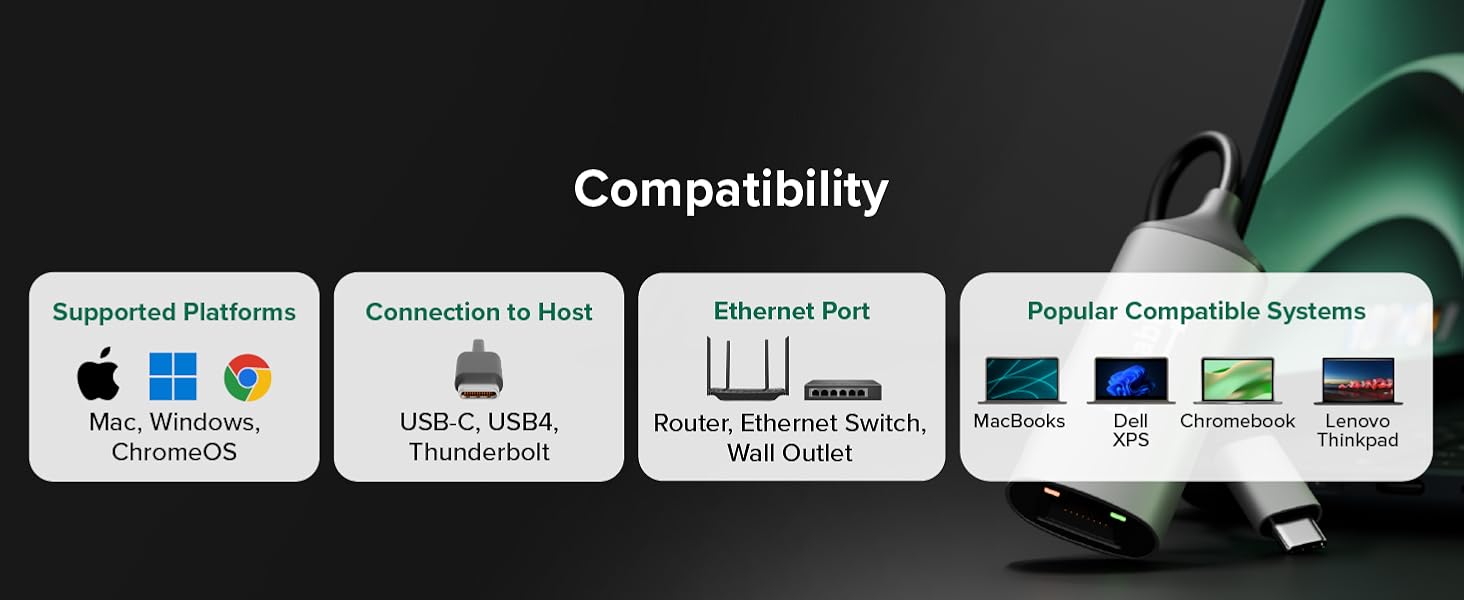 Compatibility

Supported Platforms

Mac, Windows, ChromeOS

Connection to Host

USB-C, USB4, Thunderbolt

Ethernet Port

Router, Ethernet Switch, Wall Outlet

Popular Compatible Systems

MacBooks

Dell XPS

Chromebook

Lenovo Thinkpad